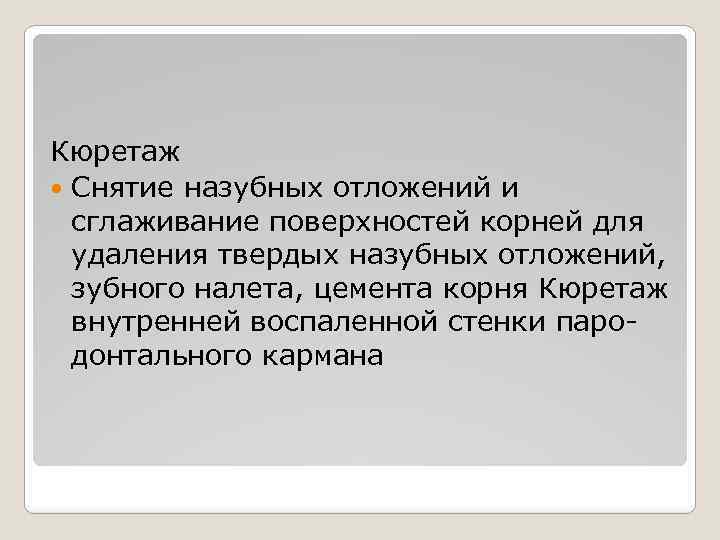 Кюретаж

Снятие назубных отложений и сглаживание поверхностей корней для удаления твердых назубных отложений, зубного налета, цемента корня Кюретаж внутренней воспаленной стенки пародонтального кармана